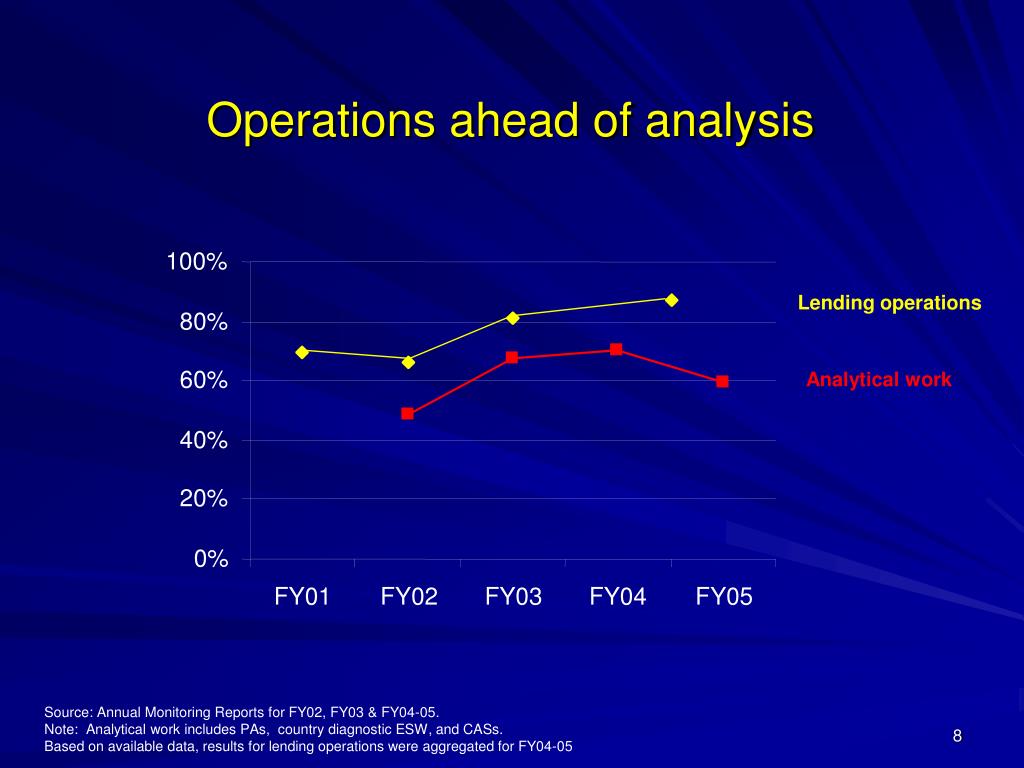 Operations ahead of analysis

100%
80%
60%
40%
20%
0%

FY01 FY02 FY03 FY04 FY05

Lending operations

Analytical work

Source: Annual Monitoring Reports for FY02, FY03 & FY04-05.
Note: Analytical work includes PAs, country diagnostic ESW, and CASs.
Based on available data, results for lending operations were aggregated for FY04-05

8